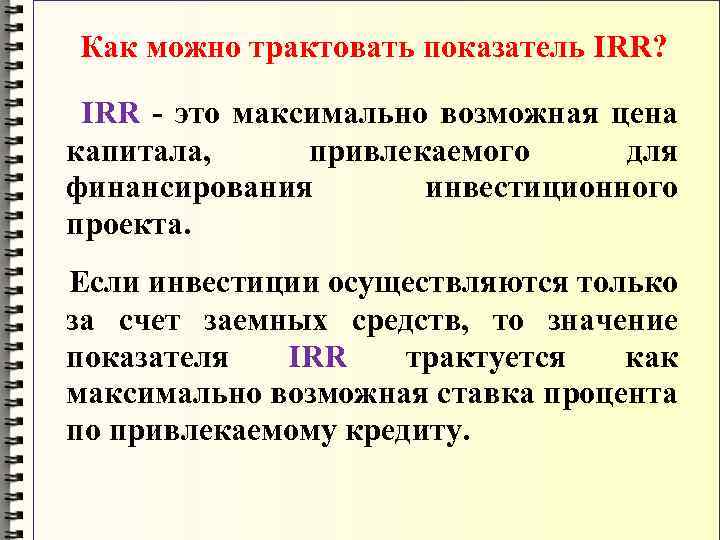 Как можно трактовать показатель IRR?

IRR - это максимально возможная цена капитала, привлекаемого для финансирования инвестиционного проекта.

Если инвестиции осуществляются только за счет заемных средств, то значение показателя IRR трактуется как максимально возможная ставка процента по привлекаемому кредиту.